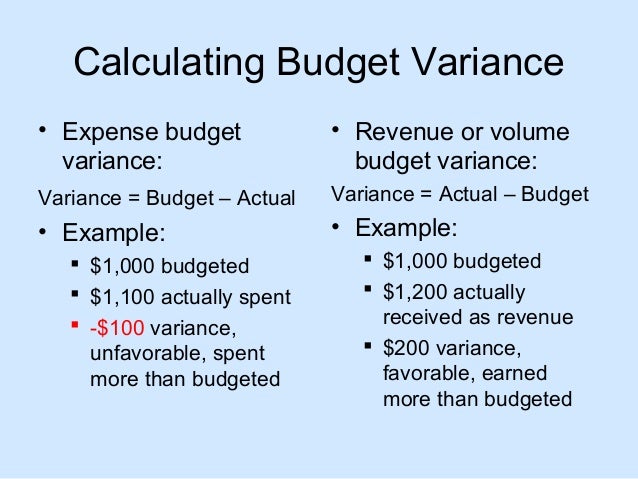 Calculating Budget Variance

• Expense budget variance:

Variance = Budget – Actual

• Example:
 ▪ \$1,000 budgeted
 ▪ \$1,100 actually spent
 ▪ -\$100 variance, unfavorable, spent more than budgeted

• Revenue or volume budget variance:

Variance = Actual – Budget

• Example:
 ▪ \$1,000 budgeted
 ▪ \$1,200 actually received as revenue
 ▪ \$200 variance, favorable, earned more than budgeted